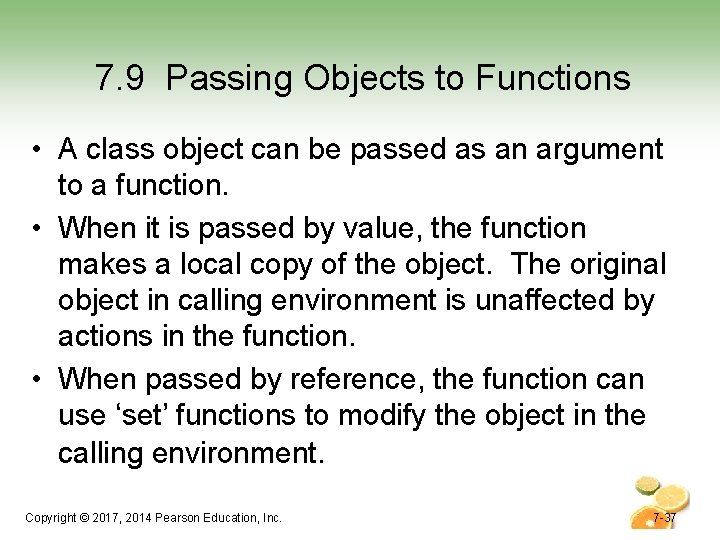 7.9 Passing Objects to Functions

• A class object can be passed as an argument to a function.

• When it is passed by value, the function makes a local copy of the object. The original object in calling environment is unaffected by actions in the function.

• When passed by reference, the function can use ‘set’ functions to modify the object in the calling environment.

Copyright © 2017, 2014 Pearson Education, Inc.

7-37